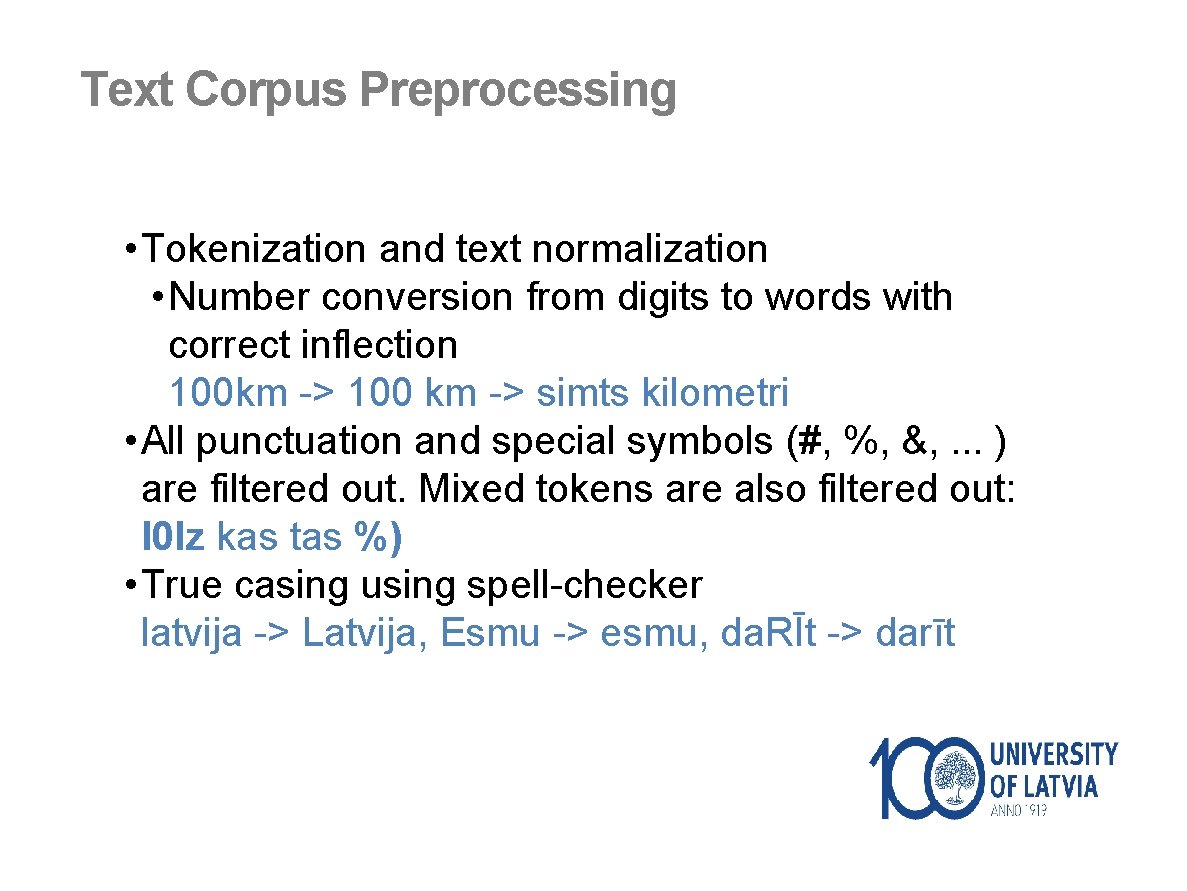 Text Corpus Preprocessing

• Tokenization and text normalization
• Number conversion from digits to words with correct inflection
100km -> 100 km -> simts kilometri
• All punctuation and special symbols (#, %, &, ... ) are filtered out. Mixed tokens are also filtered out: l0lz kas tas %)
• True casing using spell-checker
latvija -> Latvija, Esmu -> esmu, daRĪt -> darīt

100 UNIVERSITY OF LATVIA ANNO 1919